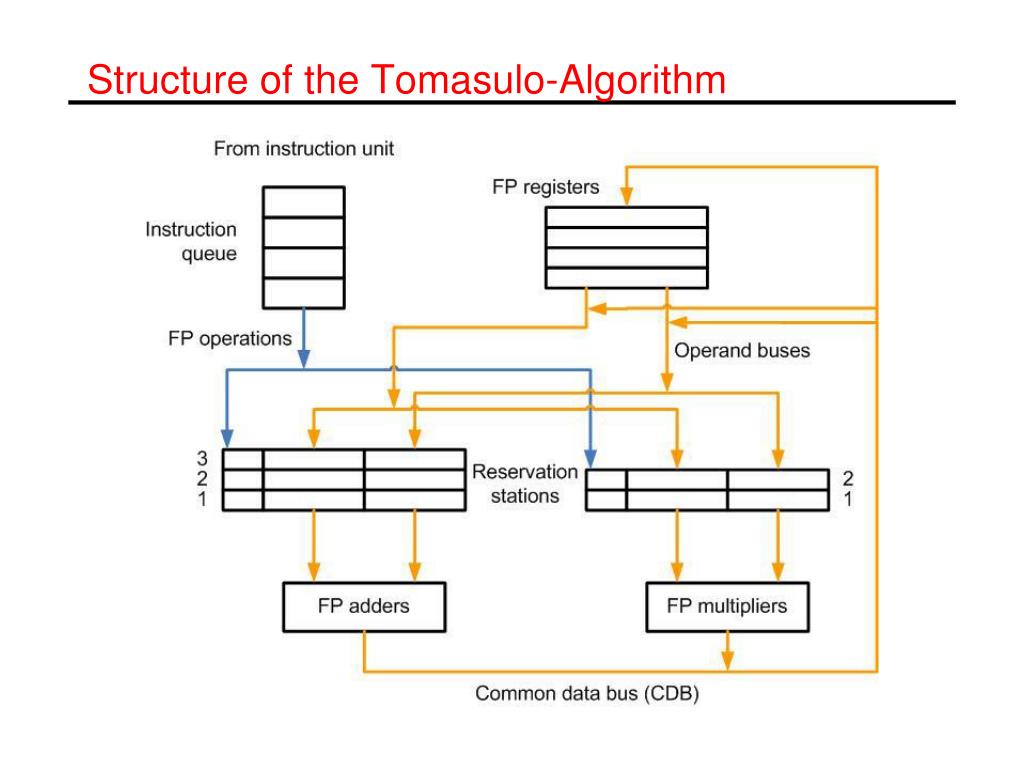 Structure of the Tomasulo-Algorithm

From instruction unit

Instruction queue

FP registers

FP operations

Operand buses

3
2
1

Reservation stations

2
1

FP adders

FP multipliers

Common data bus (CDB)